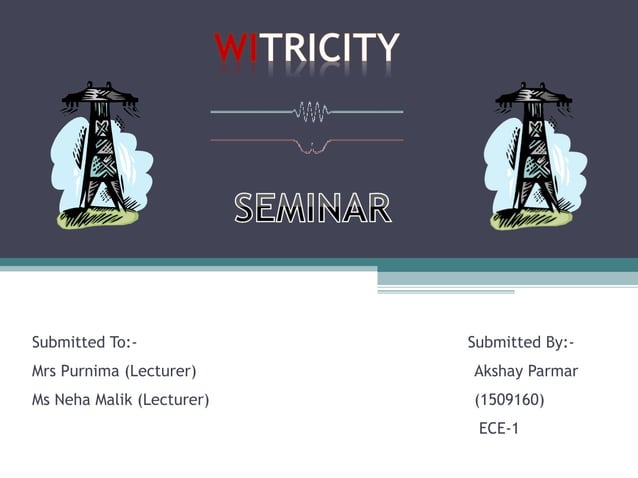 WITRICITY

SEMINAR

Submitted To:-
Mrs Purnima (Lecturer)
Ms Neha Malik (Lecturer)

Submitted By:-
Akshay Parmar
(1509160)
ECE-1